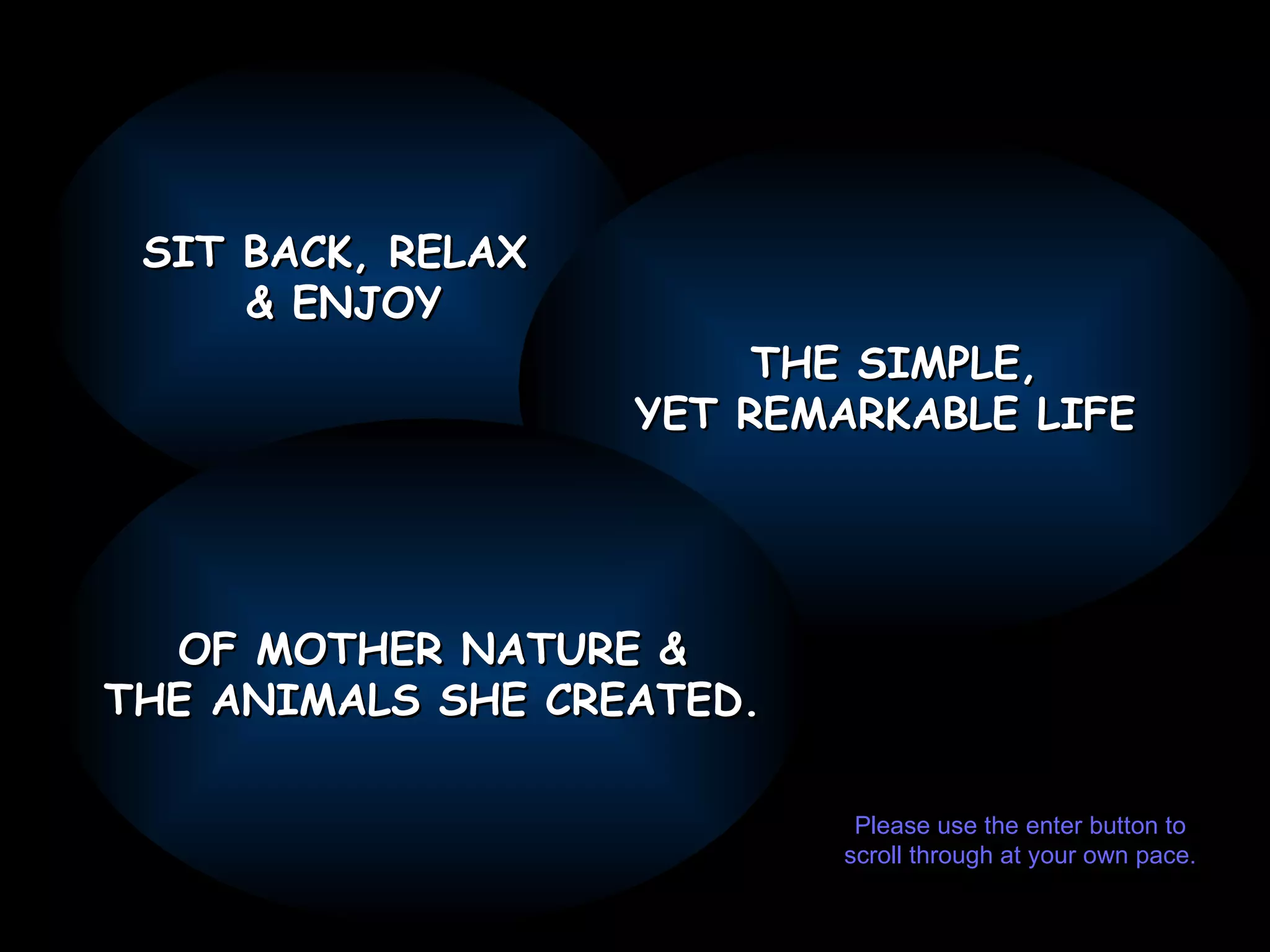 SIT BACK, RELAX & ENJOY

THE SIMPLE, YET REMARKABLE LIFE

OF MOTHER NATURE & THE ANIMALS SHE CREATED.

Please use the enter button to scroll through at your own pace.